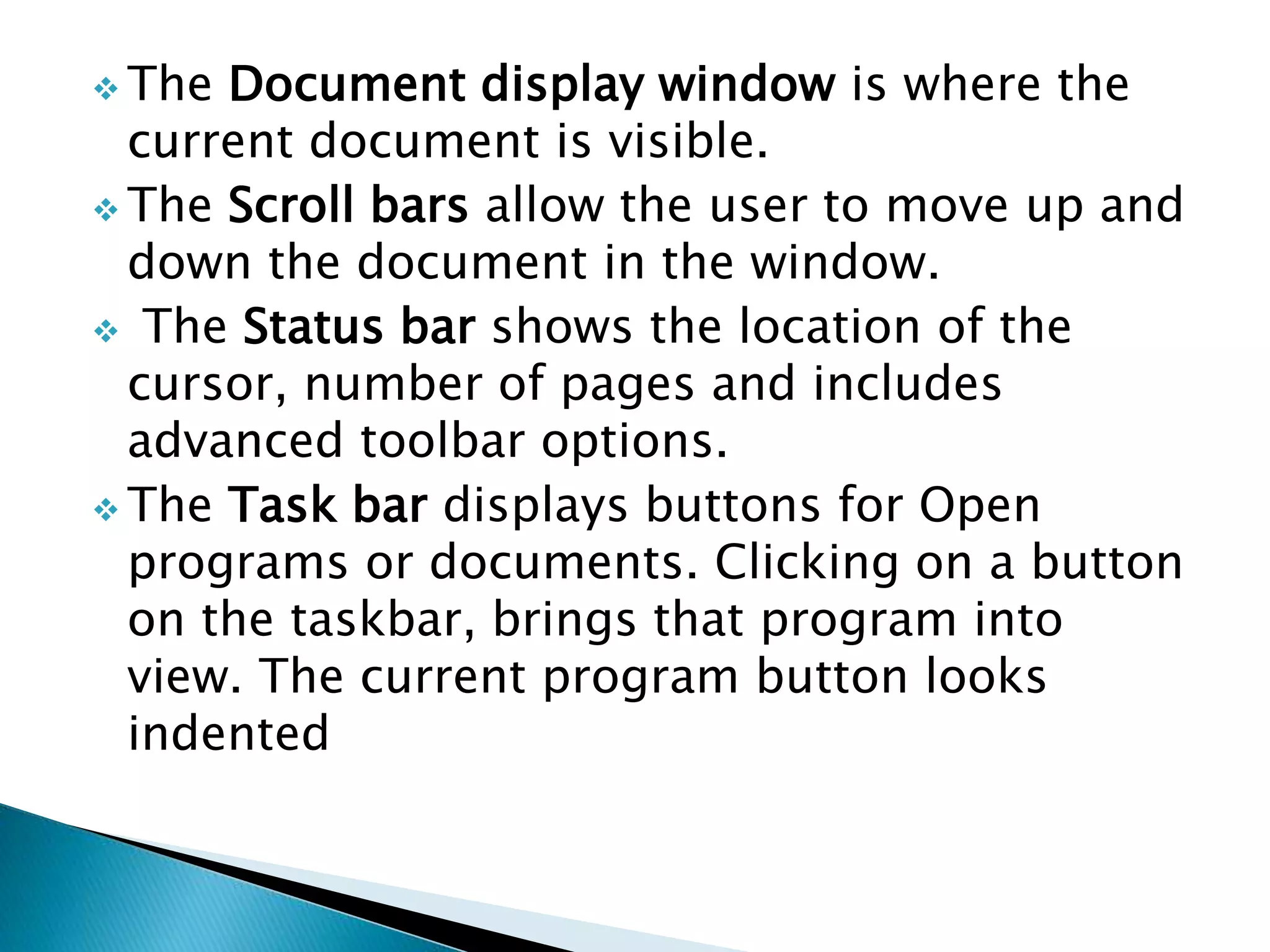 ❖ The Document display window is where the current document is visible.

❖ The Scroll bars allow the user to move up and down the document in the window.

❖ The Status bar shows the location of the cursor, number of pages and includes advanced toolbar options.

❖ The Task bar displays buttons for Open programs or documents. Clicking on a button on the taskbar, brings that program into view. The current program button looks indented